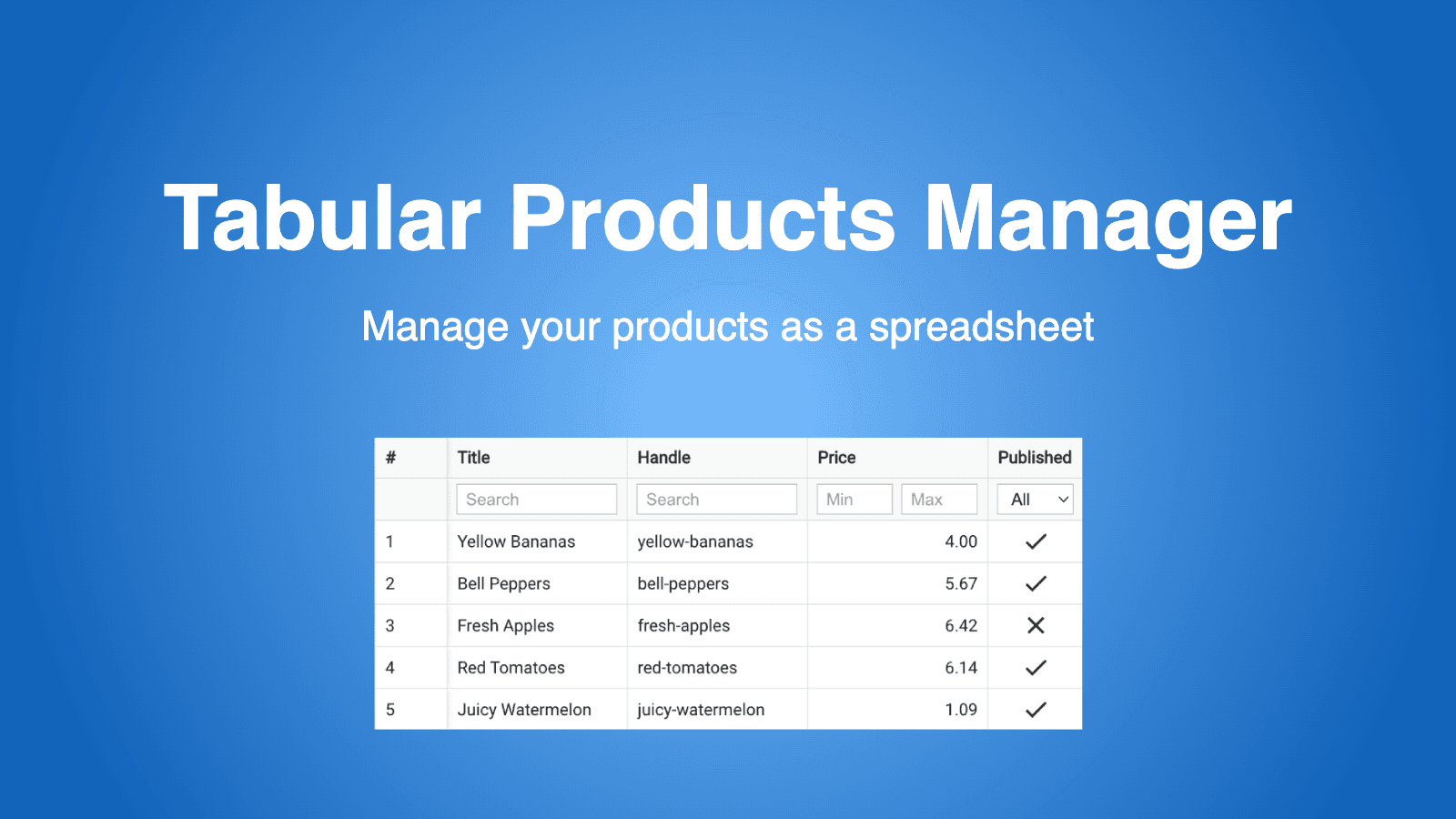 Tabular Products Manager

Manage your products as a spreadsheet

| # | Title | Handle | Price | Published |
|---|---|---|---|---|
| | Search | Search | Min Max | All |
| 1 | Yellow Bananas | yellow-bananas | 4.00 | ✓ |
| 2 | Bell Peppers | bell-peppers | 5.67 | ✓ |
| 3 | Fresh Apples | fresh-apples | 6.42 | ✕ |
| 4 | Red Tomatoes | red-tomatoes | 6.14 | ✓ |
| 5 | Juicy Watermelon | juicy-watermelon | 1.09 | ✓ |